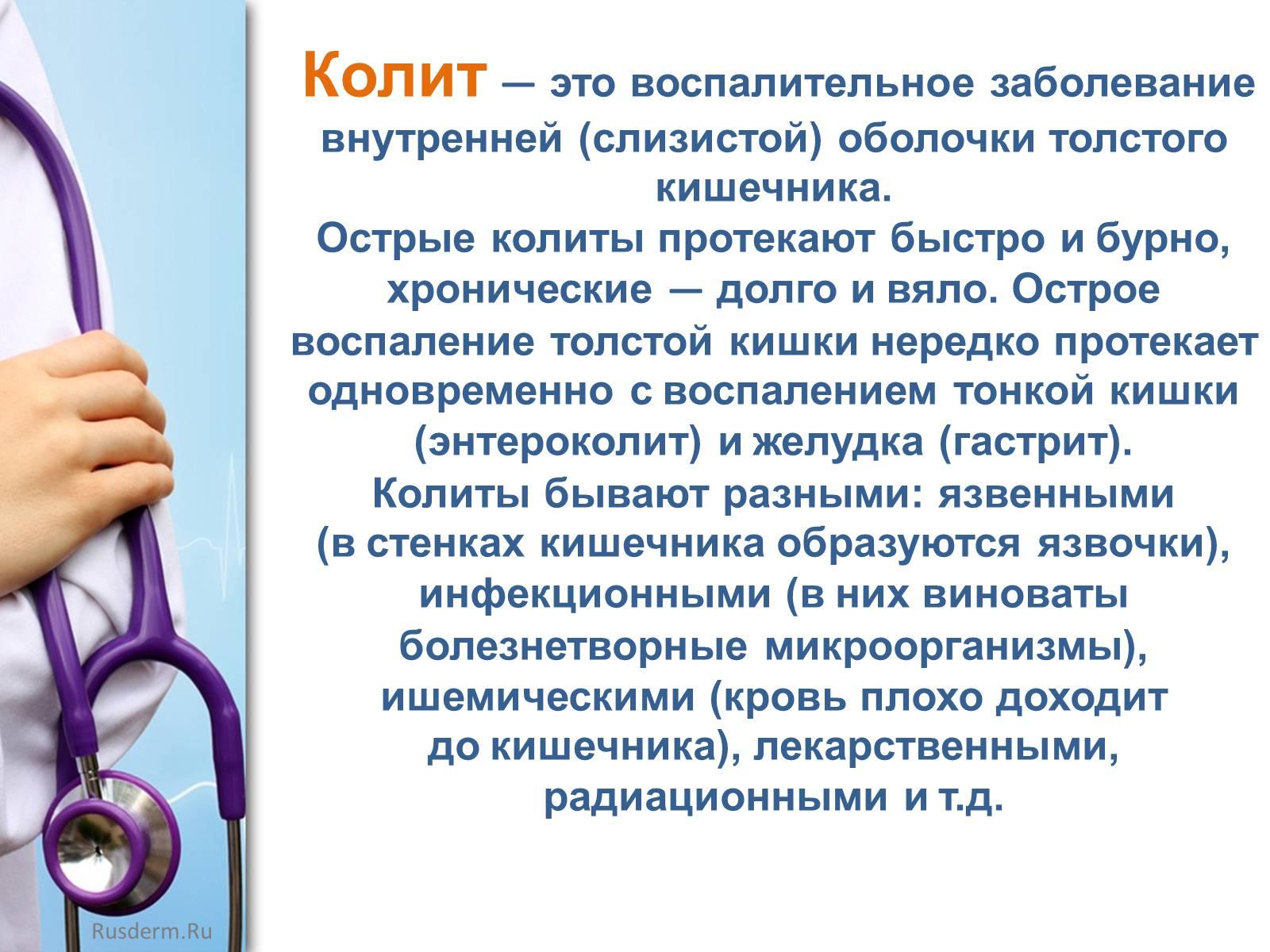 Колит — это воспалительное заболевание внутренней (слизистой) оболочки толстого кишечника.
Острые колиты протекают быстро и бурно, хронические — долго и вяло. Острое воспаление толстой кишки нередко протекает одновременно с воспалением тонкой кишки (энтероколит) и желудка (гастрит).
Колиты бывают разными: язвенными (в стенках кишечника образуются язвочки), инфекционными (в них виноваты болезнетворные микроорганизмы), ишемическими (кровь плохо доходит до кишечника), лекарственными, радиационными и т.д.

Rusderm.Ru